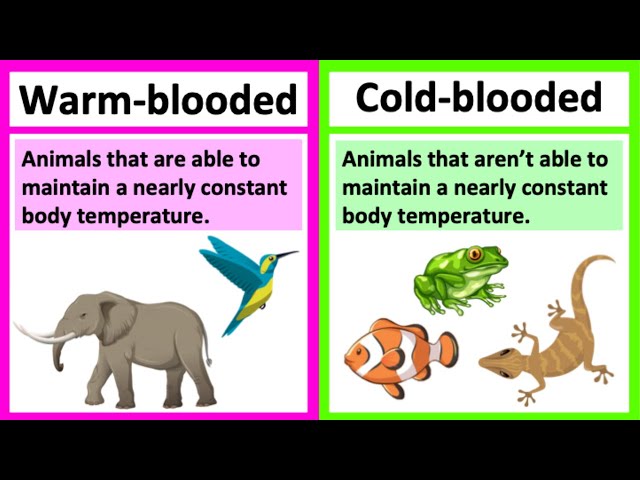 Warm-blooded

Animals that are able to maintain a nearly constant body temperature.

Cold-blooded

Animals that aren't able to maintain a nearly constant body temperature.